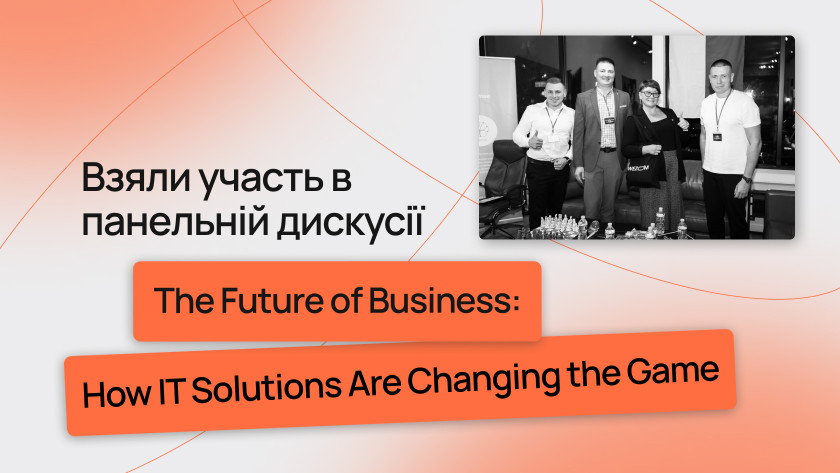 Взяли участь в панельній дискусії

The Future of Business:

How IT Solutions Are Changing the Game